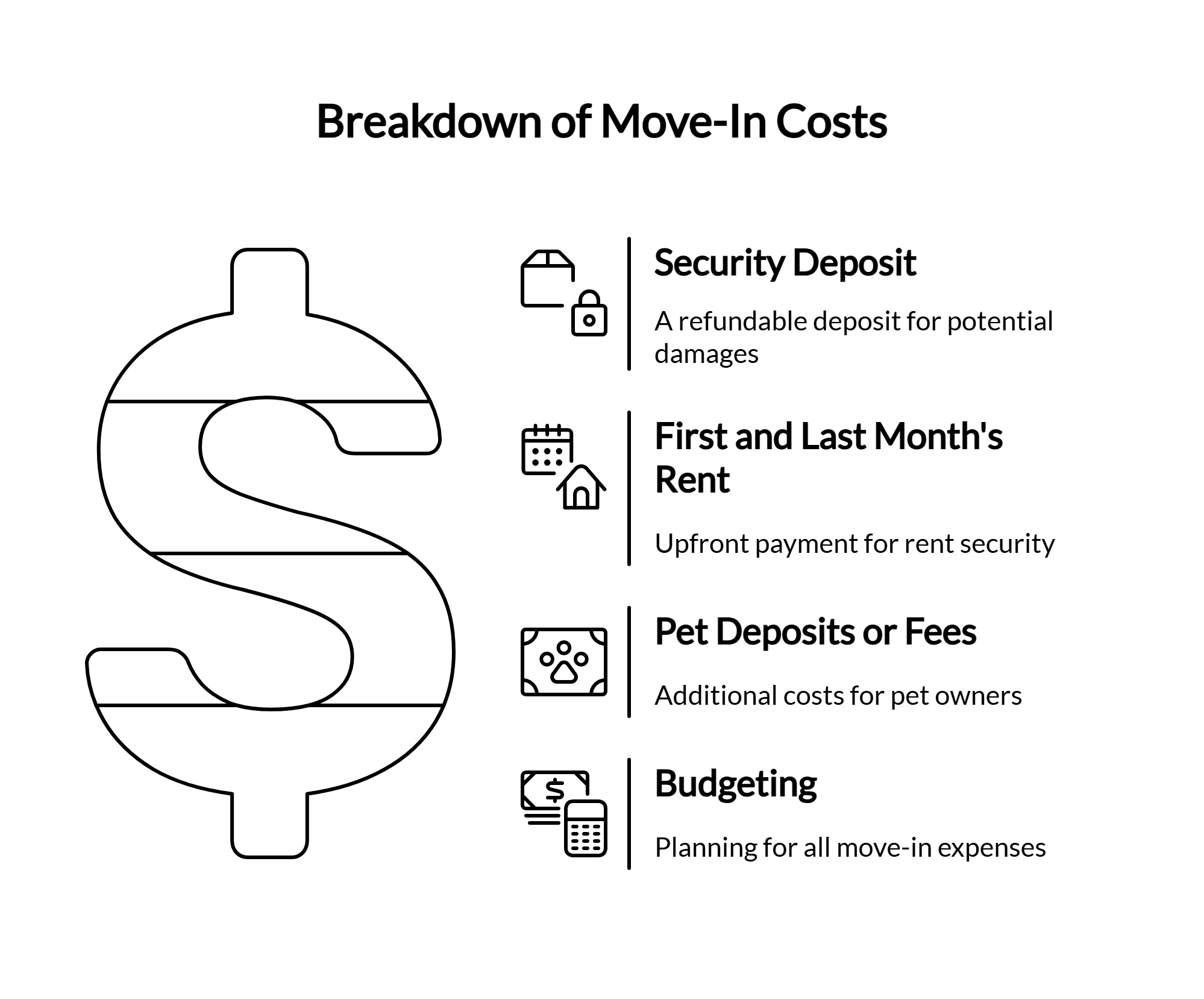 Breakdown of Move-In Costs

Security Deposit

A refundable deposit for potential damages

First and Last Month's Rent

Upfront payment for rent security

Pet Deposits or Fees

Additional costs for pet owners

Budgeting

Planning for all move-in expenses